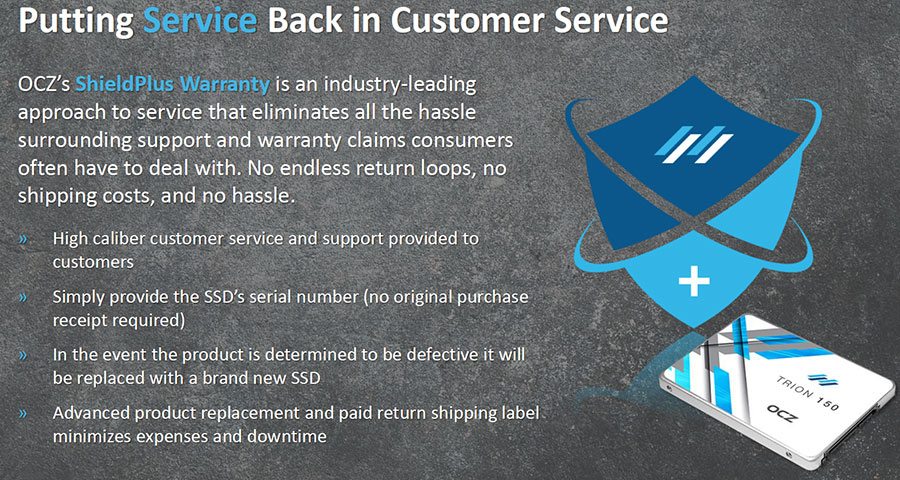 Putting Service Back in Customer Service

OCZ's ShieldPlus Warranty is an industry-leading approach to service that eliminates all the hassle surrounding support and warranty claims consumers often have to deal with. No endless return loops, no shipping costs, and no hassle.

» High caliber customer service and support provided to customers

» Simply provide the SSD's serial number (no original purchase receipt required)

» In the event the product is determined to be defective it will be replaced with a brand new SSD

» Advanced product replacement and paid return shipping label minimizes expenses and downtime

TRION 150

OCZ